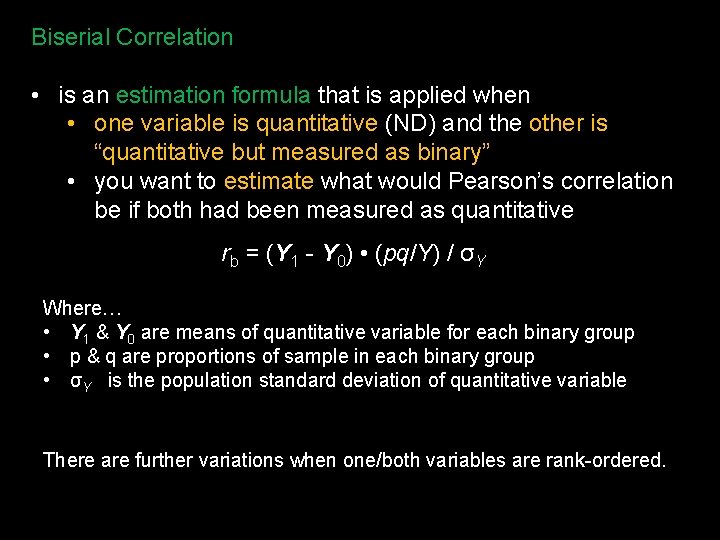 Biserial Correlation

• is an estimation formula that is applied when
  • one variable is quantitative (ND) and the other is "quantitative but measured as binary"
  • you want to estimate what would Pearson's correlation be if both had been measured as quantitative

$r_b = (Y_1 - Y_0) \cdot (pq/Y) / \sigma_Y$

Where…
• $Y_1$ & $Y_0$ are means of quantitative variable for each binary group
• p & q are proportions of sample in each binary group
• $\sigma_Y$ is the population standard deviation of quantitative variable

There are further variations when one/both variables are rank-ordered.